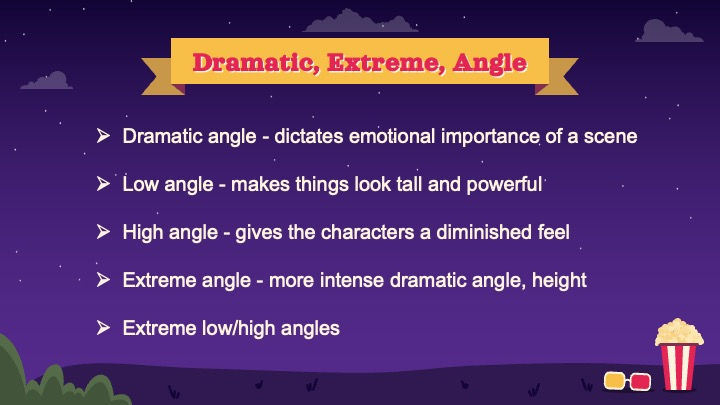 Dramatic, Extreme, Angle

➢ Dramatic angle - dictates emotional importance of a scene

➢ Low angle - makes things look tall and powerful

➢ High angle - gives the characters a diminished feel

➢ Extreme angle - more intense dramatic angle, height

➢ Extreme low/high angles